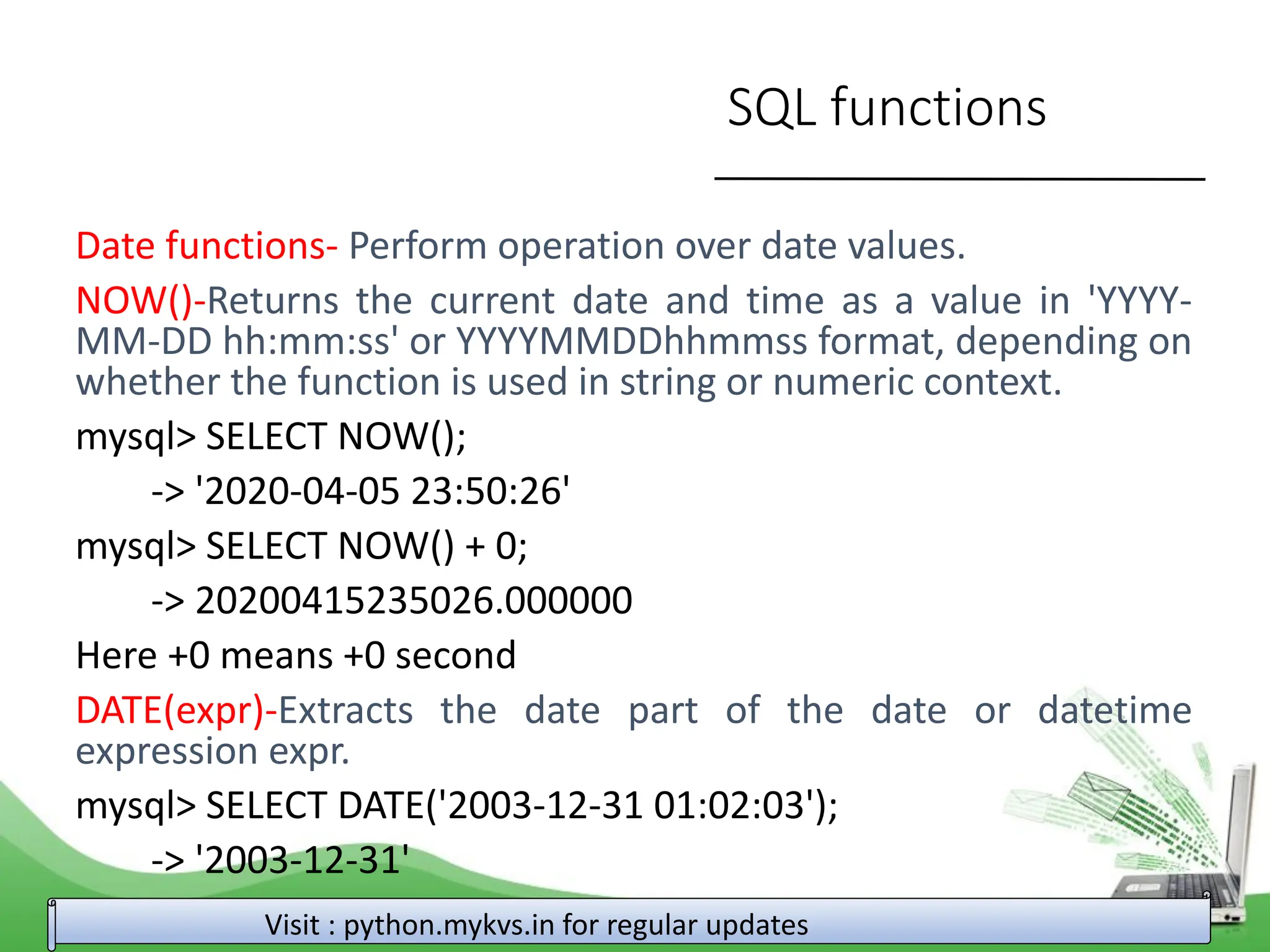 SQL functions

Date functions- Perform operation over date values.

NOW()-Returns the current date and time as a value in 'YYYY-MM-DD hh:mm:ss' or YYYYMMDDhhmmss format, depending on whether the function is used in string or numeric context.

mysql> SELECT NOW();

-> '2020-04-05 23:50:26'

mysql> SELECT NOW() + 0;

-> 20200415235026.000000

Here +0 means +0 second

DATE(expr)-Extracts the date part of the date or datetime expression expr.

mysql> SELECT DATE('2003-12-31 01:02:03');

-> '2003-12-31'

Visit : python.mykvs.in for regular updates